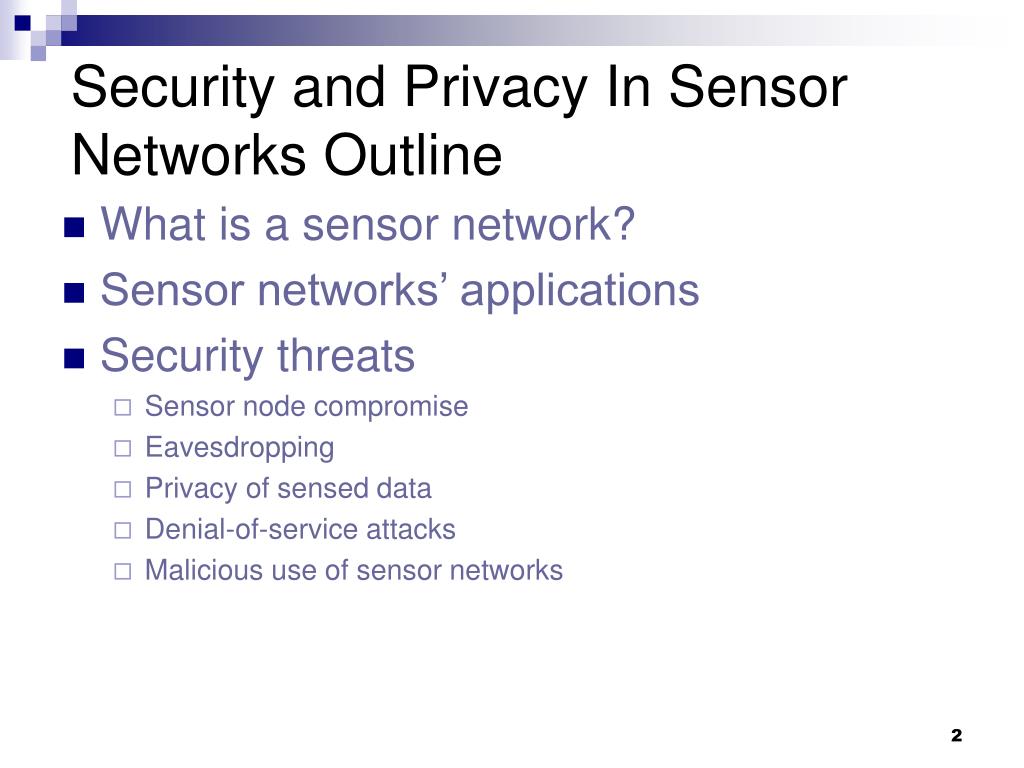 Security and Privacy In Sensor Networks Outline

- What is a sensor network?
- Sensor networks’ applications
- Security threats
  - Sensor node compromise
  - Eavesdropping
  - Privacy of sensed data
  - Denial-of-service attacks
  - Malicious use of sensor networks

2